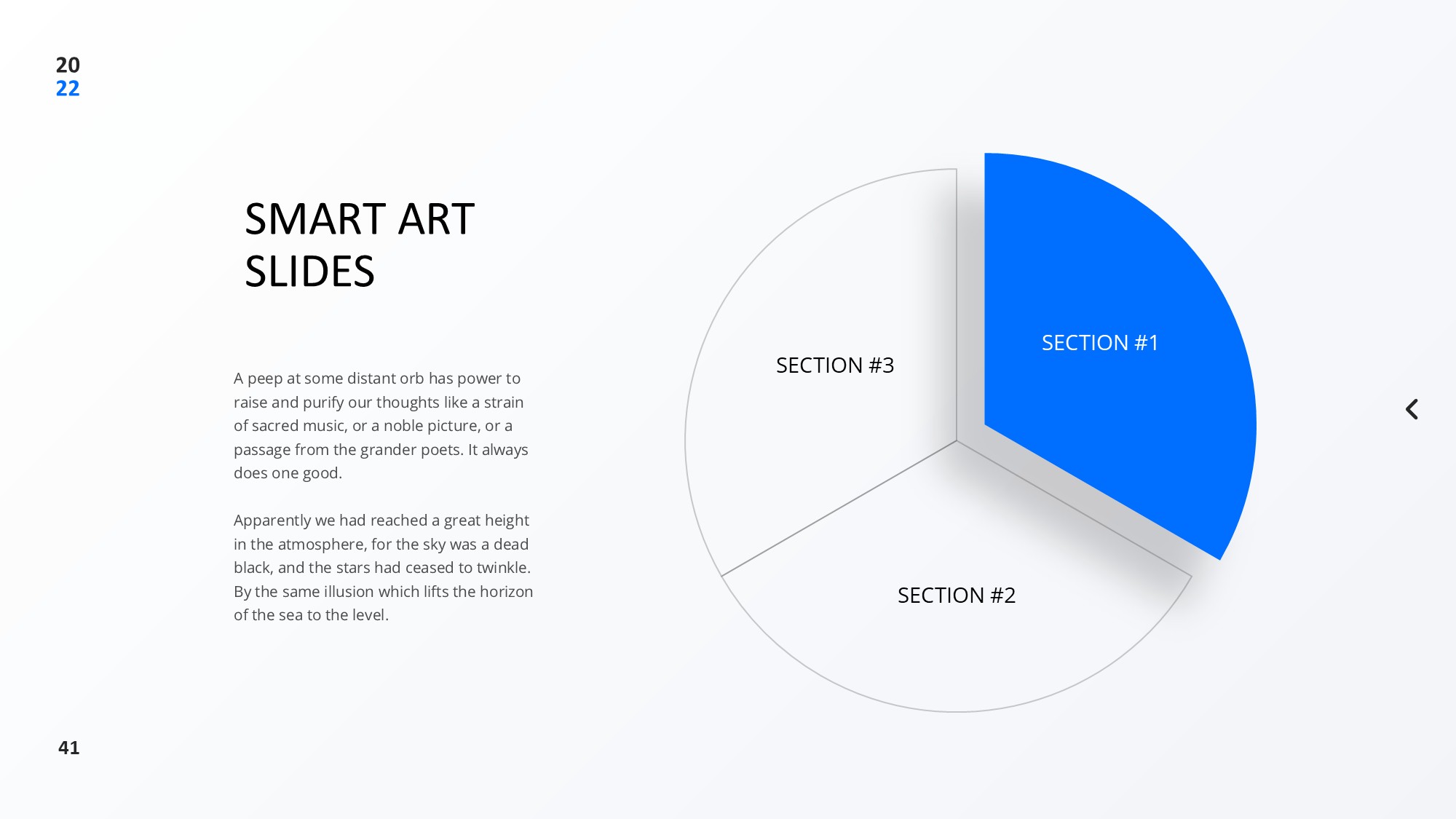 20
22

SMART ART SLIDES

A peep at some distant orb has power to raise and purify our thoughts like a strain of sacred music, or a noble picture, or a passage from the grander poets. It always does one good.

Apparently we had reached a great height in the atmosphere, for the sky was a dead black, and the stars had ceased to twinkle. By the same illusion which lifts the horizon of the sea to the level.

SECTION #3

SECTION #1

SECTION #2

41